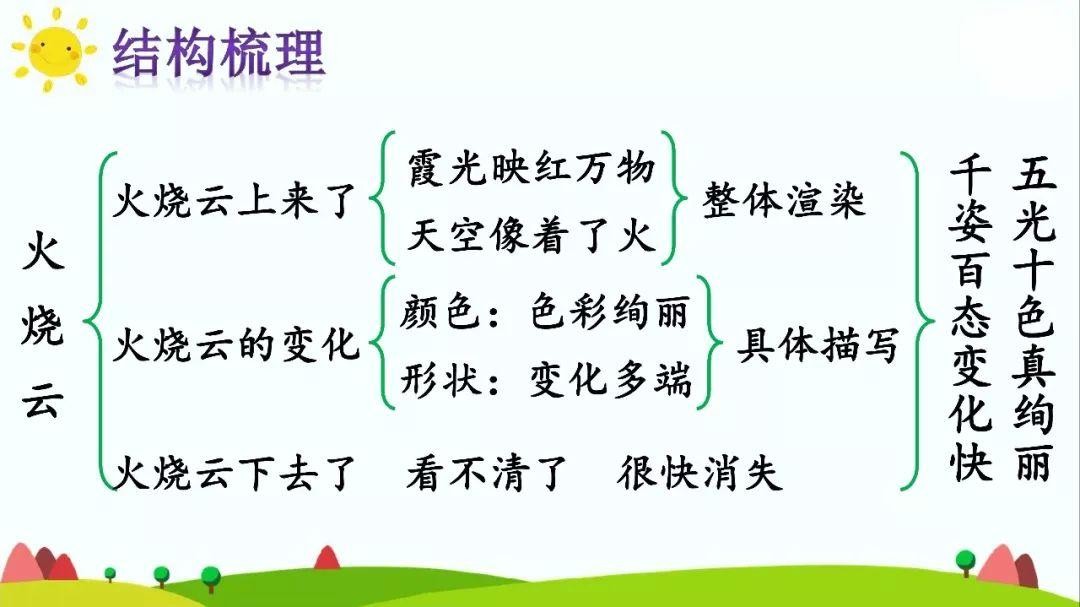 结构梳理

火烧云

火烧云上来了
霞光映红万物
天空像着了火
整体渲染

火烧云的变化
颜色：色彩绚丽
形状：变化多端
具体描写

火烧云下去了　看不清了　很快消失

五光十色真绚丽
千姿百态变化快